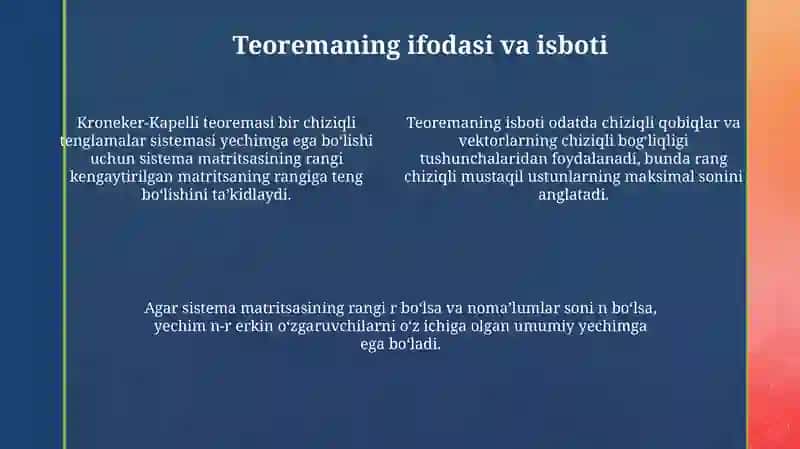 Teoremaning ifodasi va isboti

Kroneker-Kapelli teoremasi bir chiziqli tenglamalar sistemasi yechimga ega boʻlishi uchun sistema matritsasining rangi kengaytirilgan matritsaning rangiga teng boʻlishini taʼkidlaydi.

Teoremaning isboti odatda chiziqli qobiqlar va vektorlarning chiziqli bogʻliqligi tushunchalaridan foydalanadi, bunda rang chiziqli mustaqil ustunlarning maksimal sonini anglatadi.

Agar sistema matritsasining rangi r boʻlsa va nomaʼlumlar soni n boʻlsa, yechim n-r erkin oʻzgaruvchilarni oʻz ichiga olgan umumiy yechimga ega boʻladi.